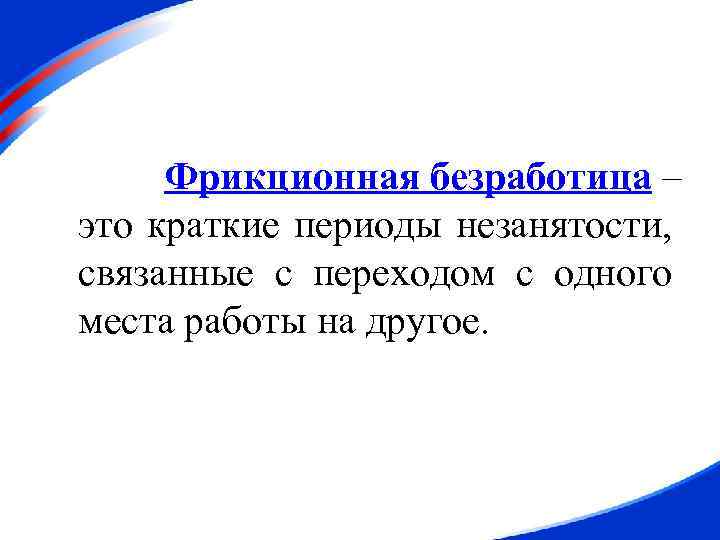 Фрикционная безработица – это краткие периоды незанятости, связанные с переходом с одного места работы на другое.